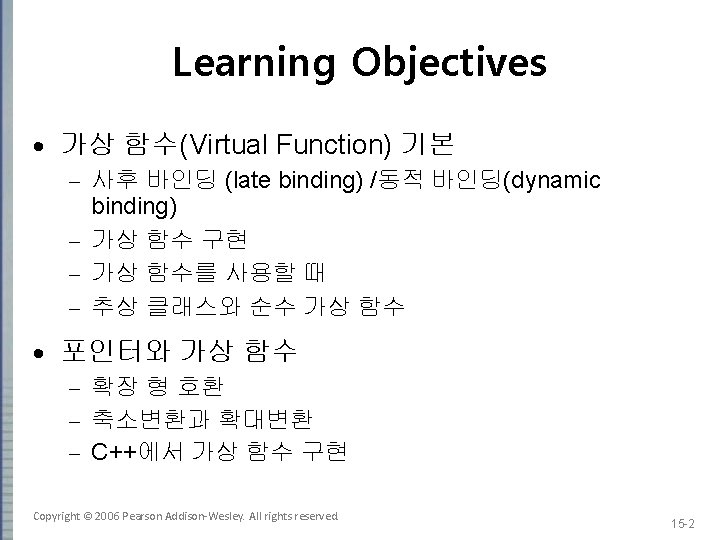 Learning Objectives

• 가상 함수(Virtual Function) 기본
– 사후 바인딩 (late binding) /동적 바인딩(dynamic binding)
– 가상 함수 구현
– 가상 함수를 사용할 때
– 추상 클래스와 순수 가상 함수

• 포인터와 가상 함수
– 확장 형 호환
– 축소변환과 확대변환
– C++에서 가상 함수 구현

Copyright © 2006 Pearson Addison-Wesley. All rights reserved.

15-2